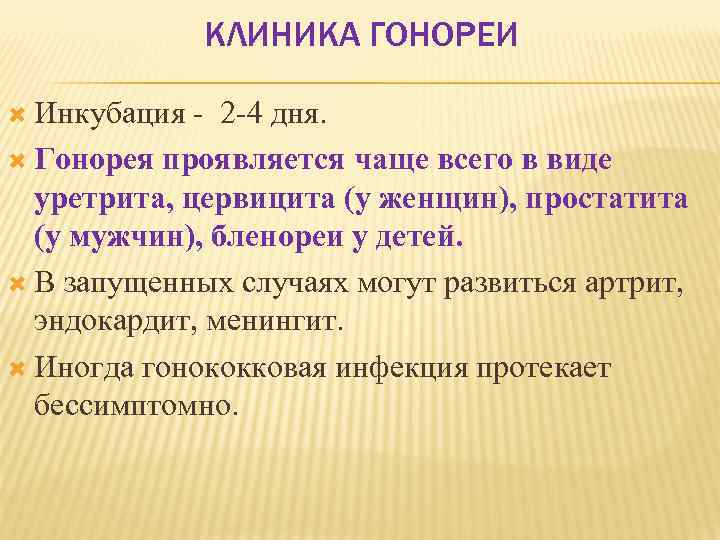 КЛИНИКА ГОНОРЕИ

Инкубация - 2-4 дня.

Гонорея проявляется чаще всего в виде уретрита, цервицита (у женщин), простатита (у мужчин), бленореи у детей.

В запущенных случаях могут развиться артрит, эндокардит, менингит.

Иногда гонококковая инфекция протекает бессимптомно.